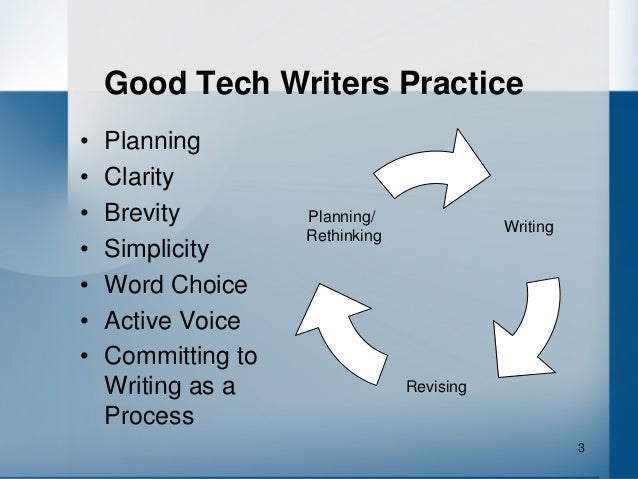 Good Tech Writers Practice

• Planning
• Clarity
• Brevity
• Simplicity
• Word Choice
• Active Voice
• Committing to Writing as a Process

Planning/ Rethinking

Writing

Revising

3